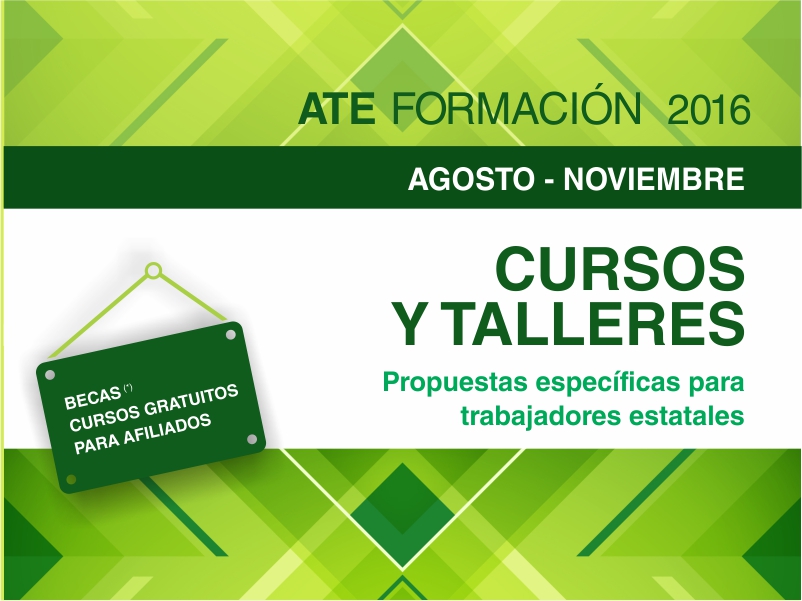 ATE FORMACIÓN 2016

AGOSTO - NOVIEMBRE

CURSOS Y TALLERES

Propuestas específicas para trabajadores estatales

BECAS (*)
CURSOS GRATUITOS PARA AFILIADOS